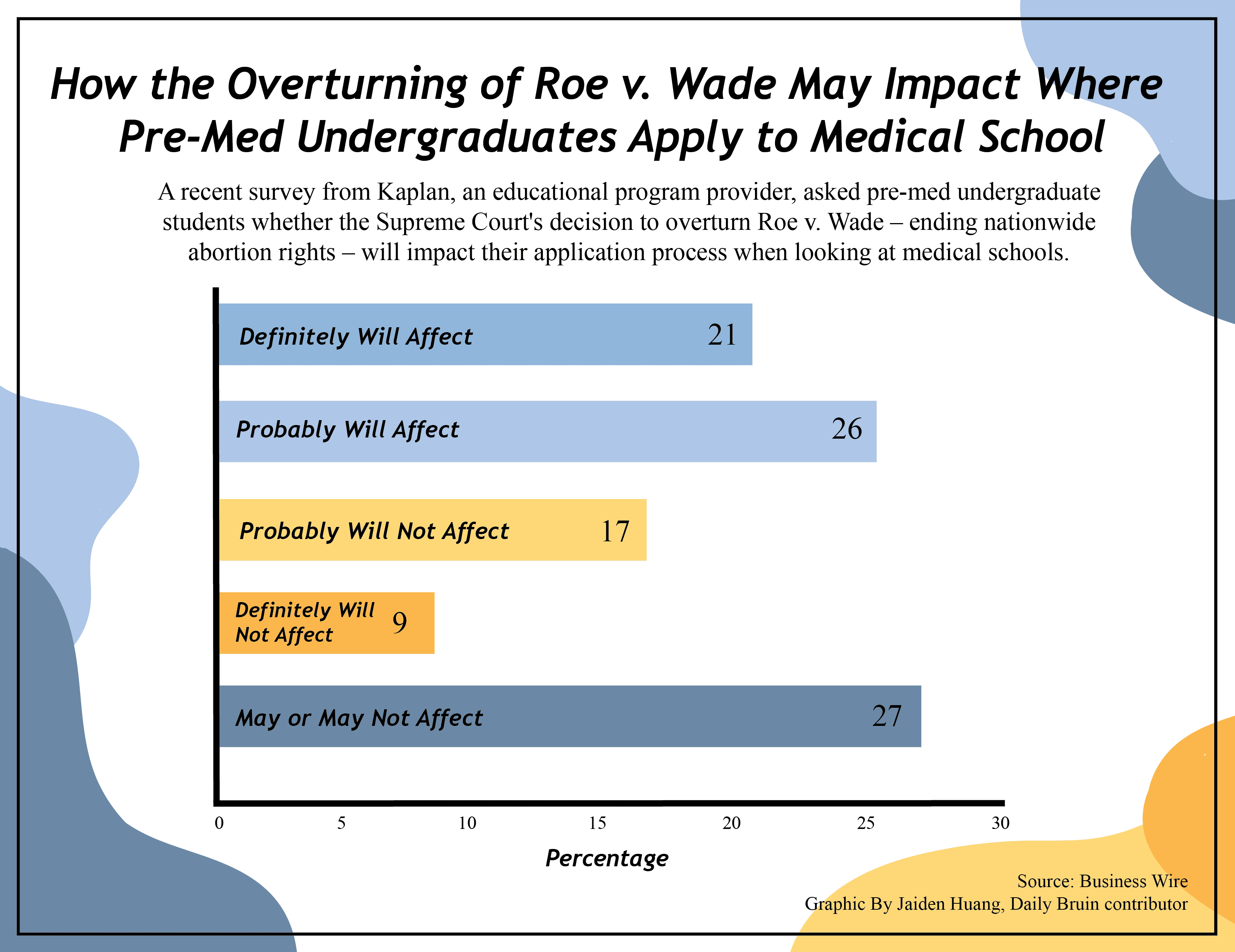 How the Overturning of Roe v. Wade May Impact Where Pre-Med Undergraduates Apply to Medical School

A recent survey from Kaplan, an educational program provider, asked pre-med undergraduate students whether the Supreme Court's decision to overturn Roe v. Wade – ending nationwide abortion rights – will impact their application process when looking at medical schools.

Definitely Will Affect 21

Probably Will Affect 26

Probably Will Not Affect 17

Definitely Will Not Affect 9

May or May Not Affect 27

0 5 10 15 20 25 30

Percentage

Source: Business Wire
Graphic By Jaiden Huang, Daily Bruin contributor